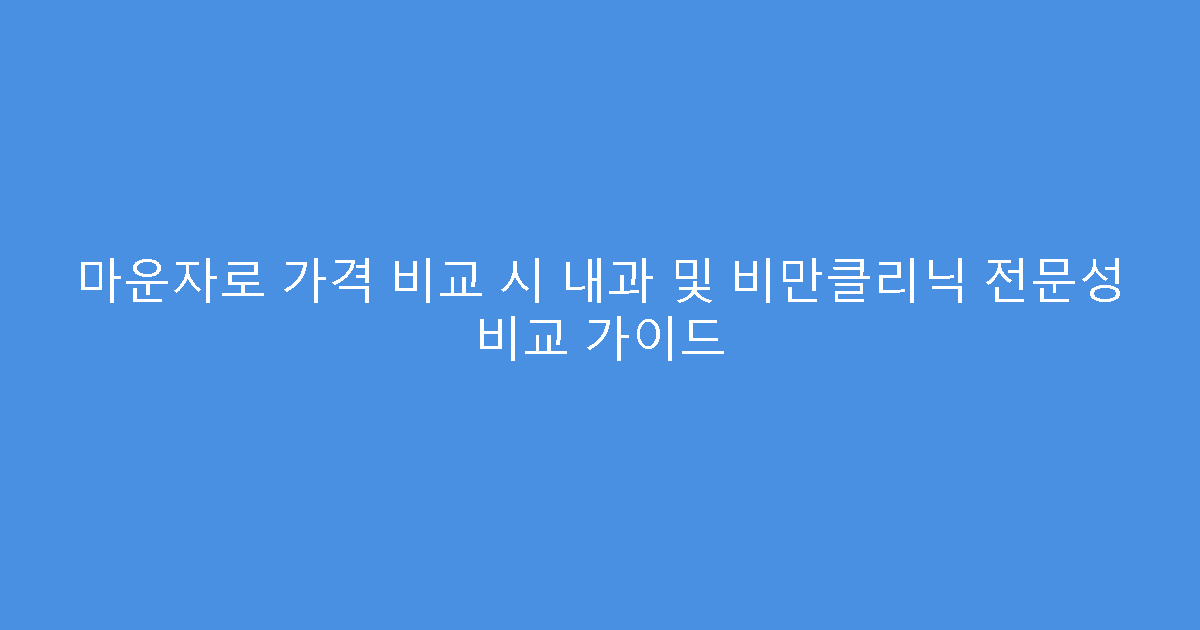 마운자로 가격 비교 시 내과 및 비만클리닉 전문성 비교 가이드